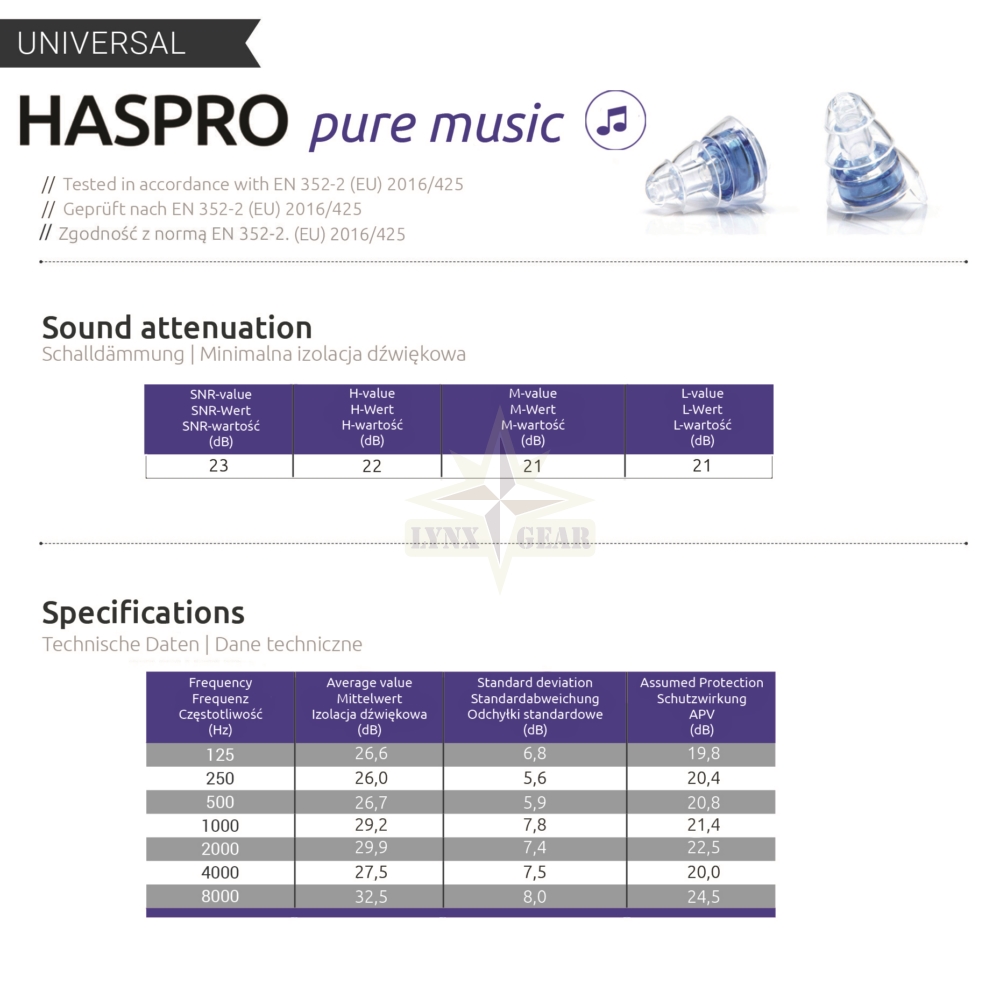 UNIVERSAL

HASPRO pure music

// Tested in accordance with EN 352-2 (EU) 2016/425
// Geprüft nach EN 352-2 (EU) 2016/425
// Zgodność z normą EN 352-2. (EU) 2016/425

Sound attenuation
Schalldämmung | Minimalna izolacja dźwiękowa

| SNR-value SNR-Wert SNR-wartość (dB) | H-value H-Wert H-wartość (dB) | M-value M-Wert M-wartość (dB) | L-value L-Wert L-wartość (dB) |
|---|---|---|---|
| 23 | 22 | 21 | 21 |

LYNX GEAR

Specifications
Technische Daten | Dane techniczne

| Frequency Frequenz Częstotliwość (Hz) | Average value Mittelwert Izolacja dźwiękowa (dB) | Standard deviation Standardabweichung Odchyłki standardowe (dB) | Assumed Protection Schutzwirkung APV (dB) |
|---|---|---|---|
| 125 | 26,6 | 6,8 | 19,8 |
| 250 | 26,0 | 5,6 | 20,4 |
| 500 | 26,7 | 5,9 | 20,8 |
| 1000 | 29,2 | 7,8 | 21,4 |
| 2000 | 29,9 | 7,4 | 22,5 |
| 4000 | 27,5 | 7,5 | 20,0 |
| 8000 | 32,5 | 8,0 | 24,5 |